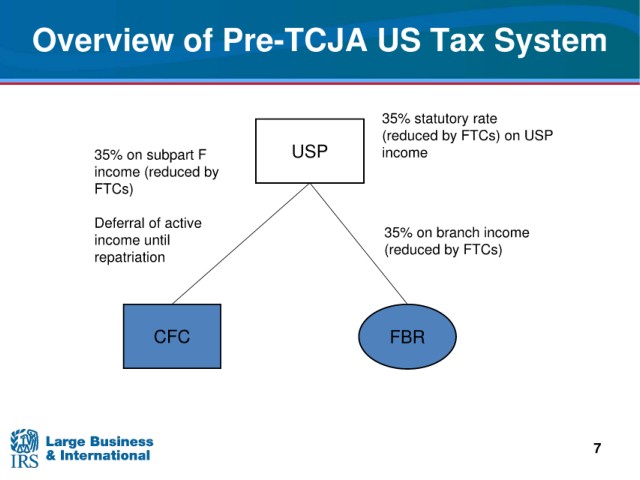 Overview of Pre-TCJA US Tax System

35% on subpart F income (reduced by FTCs)

Deferral of active income until repatriation

USP

35% statutory rate (reduced by FTCs) on USP income

35% on branch income (reduced by FTCs)

CFC

FBR

IRS
Large Business
& International

7